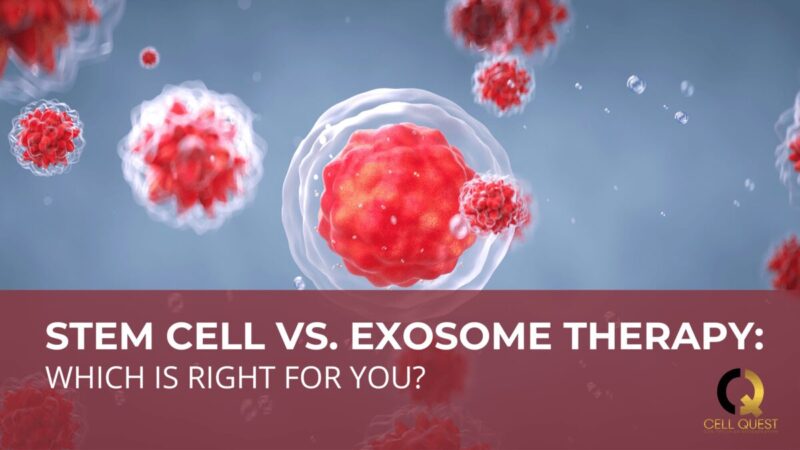 STEM CELL VS. EXOSOME THERAPY:
WHICH IS RIGHT FOR YOU?

CELL QUEST